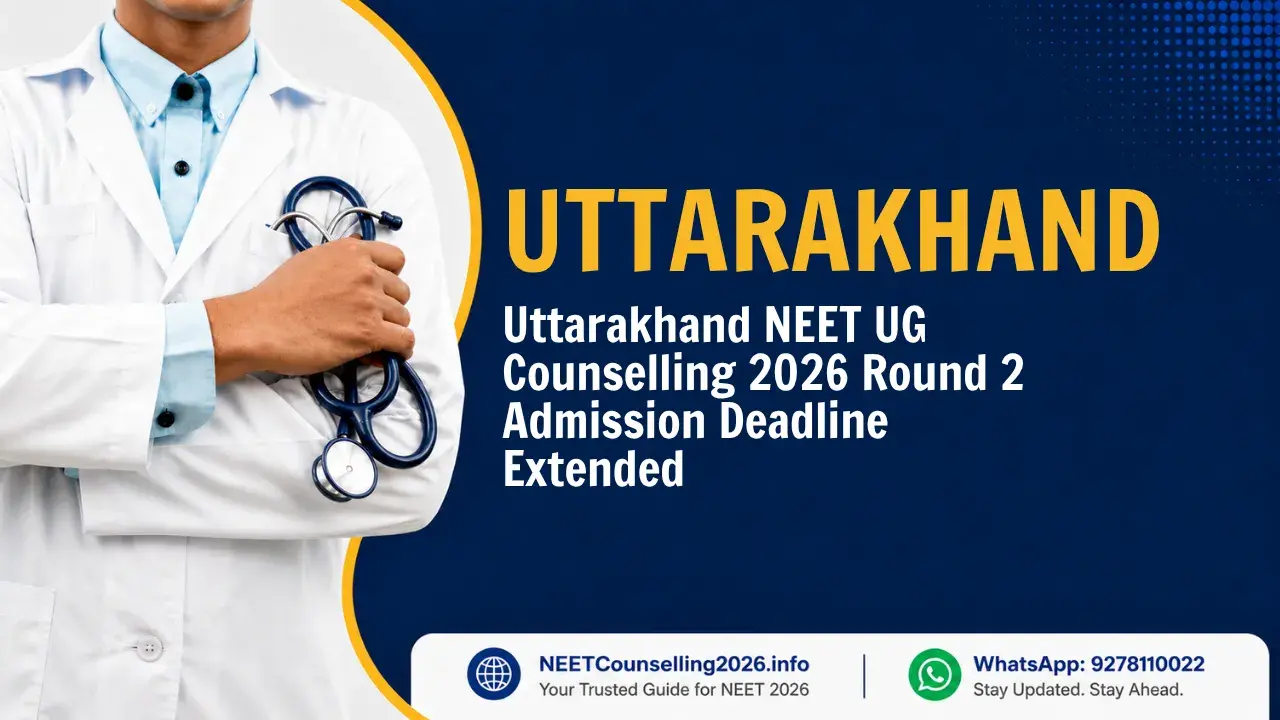 UTTARAKHAND

Uttarakhand NEET UG Counselling 2026 Round 2 Admission Deadline Extended

NEETCounselling2026.info
Your Trusted Guide for NEET 2026

WhatsApp: 9278110022
Stay Updated. Stay Ahead.